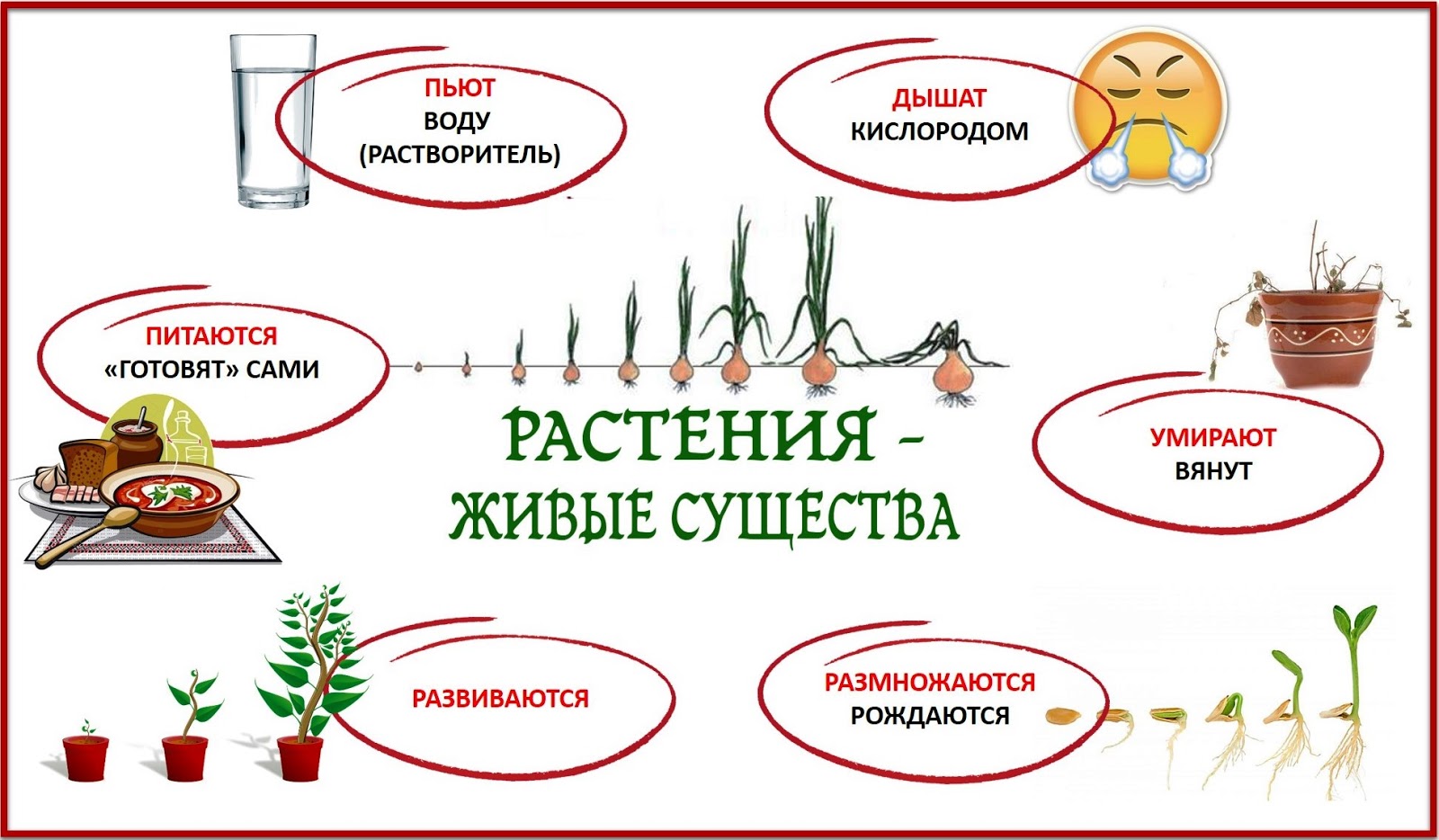 ПЬЮТ
ВОДУ
(РАСТВОРИТЕЛЬ)

ДЫШАТ
КИСЛОРОДОМ

ПИТАЮТСЯ
«ГОТОВЯТ» САМИ

РАСТЕНИЯ –
ЖИВЫЕ СУЩЕСТВА

УМИРАЮТ
ВЯНУТ

РАЗВИВАЮТСЯ

РАЗМНОЖАЮТСЯ
РОЖДАЮТСЯ